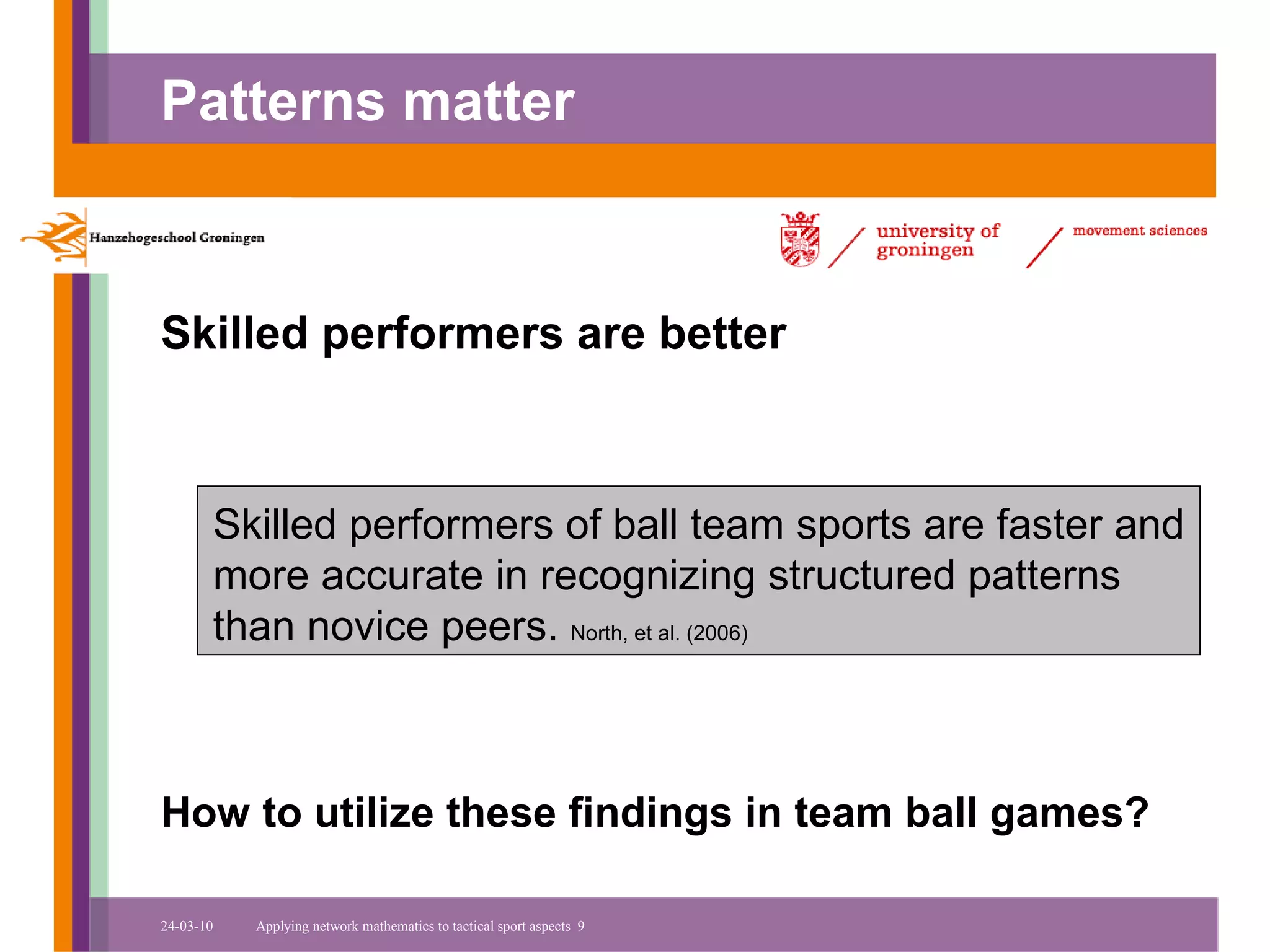 Patterns matter

Hanzehogeschool Groningen

university of groningen

movement sciences

Skilled performers are better

Skilled performers of ball team sports are faster and more accurate in recognizing structured patterns than novice peers. North, et al. (2006)

How to utilize these findings in team ball games?

24-03-10 Applying network mathematics to tactical sport aspects 9